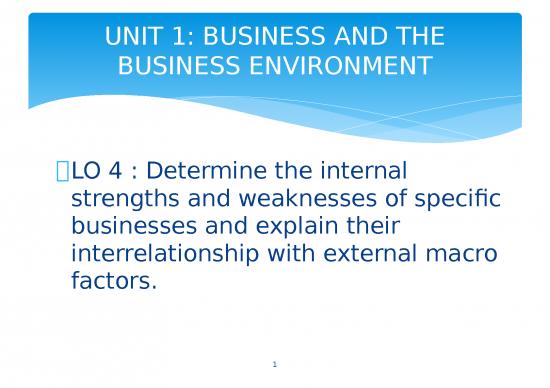 UNIT 1: BUSINESS AND THE BUSINESS ENVIRONMENT

LO 4 : Determine the internal strengths and weaknesses of specific businesses and explain their interrelationship with external macro factors.

1